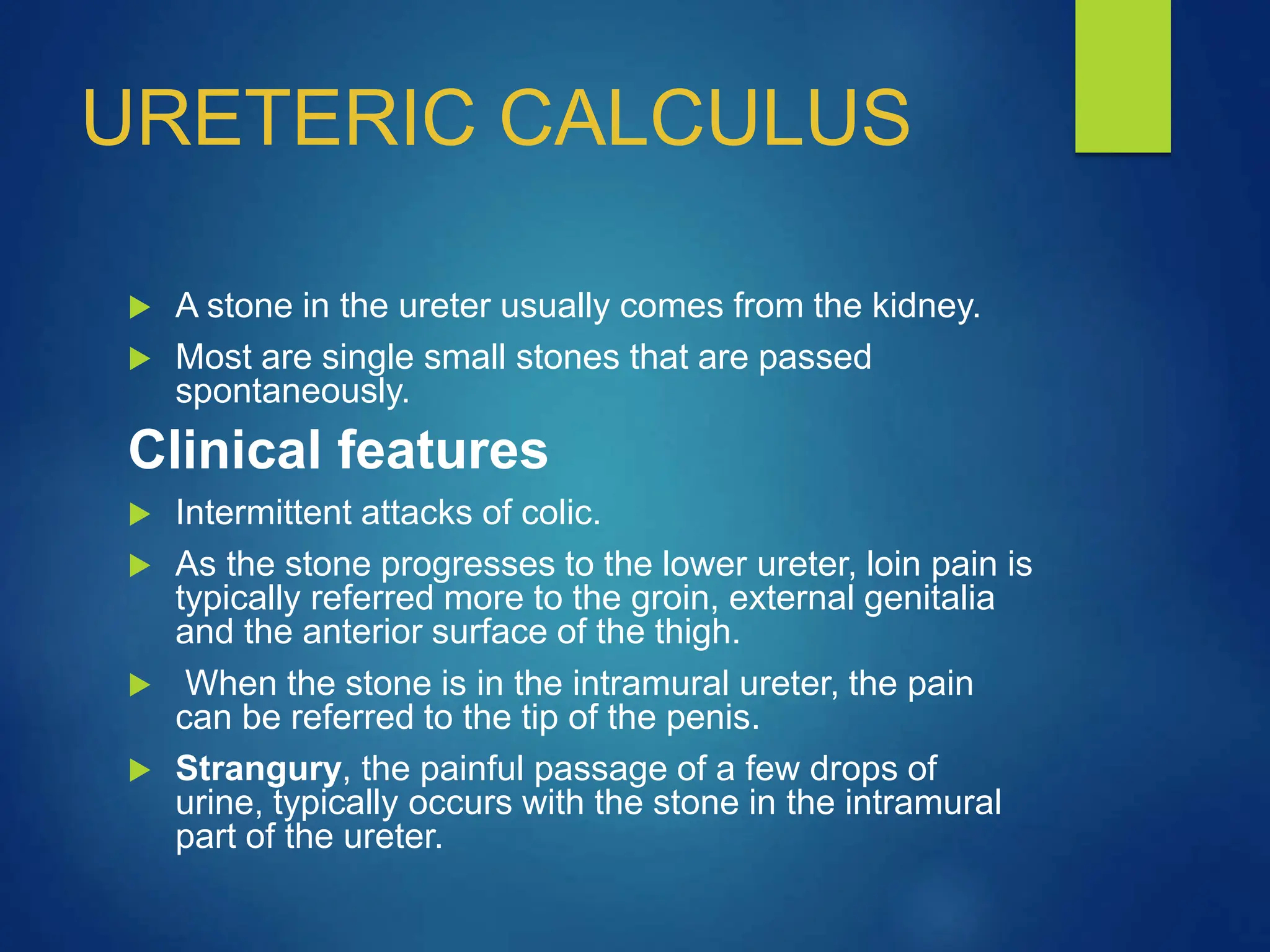 URETERIC CALCULUS

A stone in the ureter usually comes from the kidney.

Most are single small stones that are passed spontaneously.

Clinical features

Intermittent attacks of colic.

As the stone progresses to the lower ureter, loin pain is typically referred more to the groin, external genitalia and the anterior surface of the thigh.

When the stone is in the intramural ureter, the pain can be referred to the tip of the penis.

Strangury, the painful passage of a few drops of urine, typically occurs with the stone in the intramural part of the ureter.